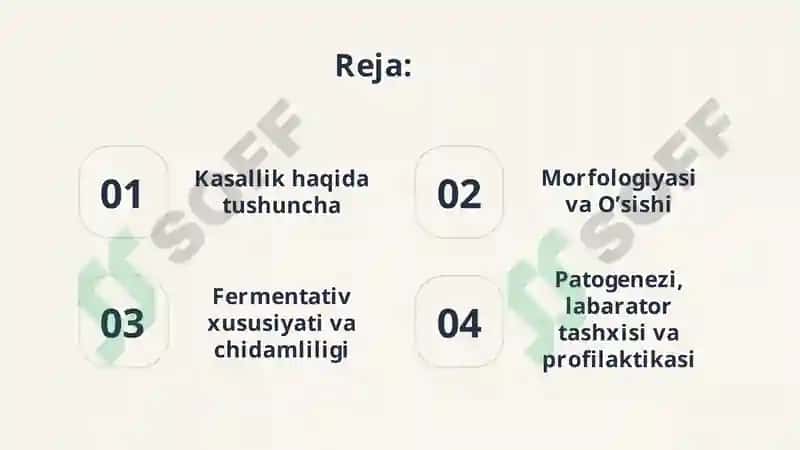 Reja:

01 Kasallik haqida tushuncha

02 Morfologiyasi va O'sishi

03 Fermentativ xususiyati va chidamliligi

04 Patogenezi, labarator tashxisi va profilaktikasi

SOFF

SOFF